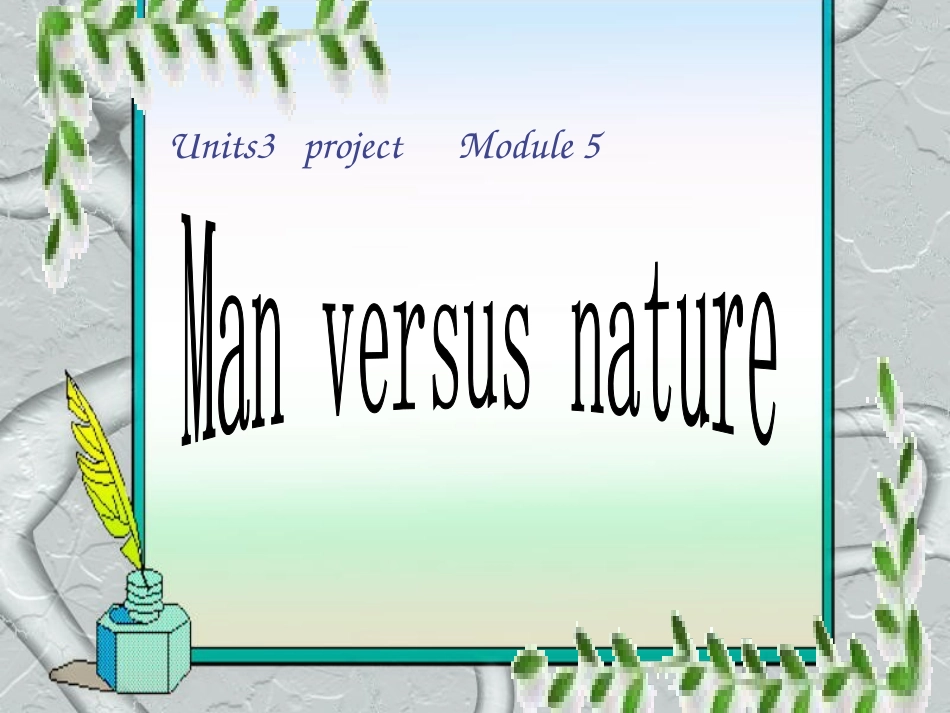 Units3 project Module 5

Man versus nature